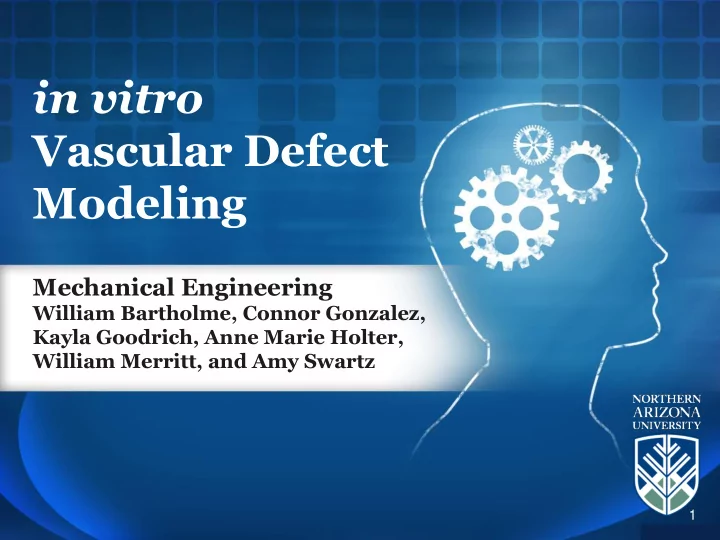 in vitro
Vascular Defect Modeling

Mechanical Engineering
William Bartholme, Connor Gonzalez, Kayla Goodrich, Anne Marie Holter, William Merritt, and Amy Swartz

NORTHERN
ARIZONA
UNIVERSITY

1